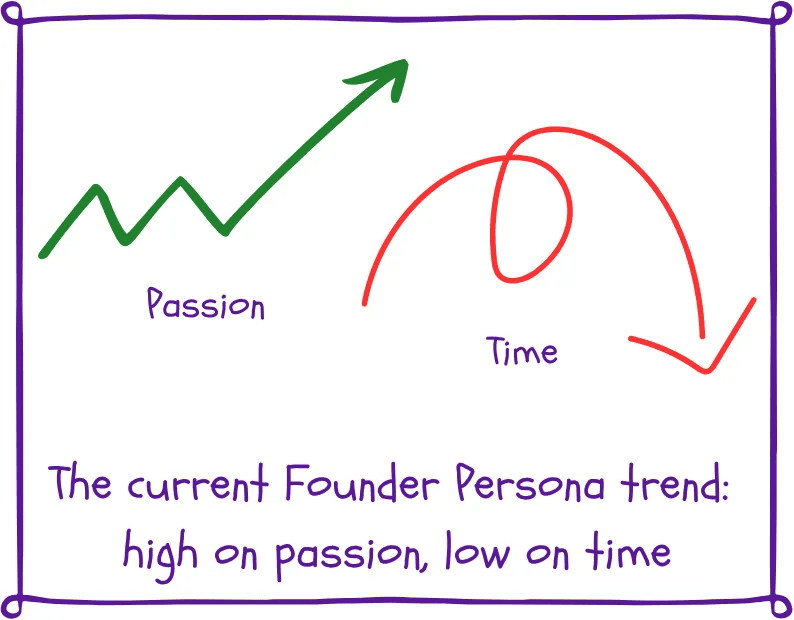 Passion

Time

The current Founder Persona trend: high on passion, low on time